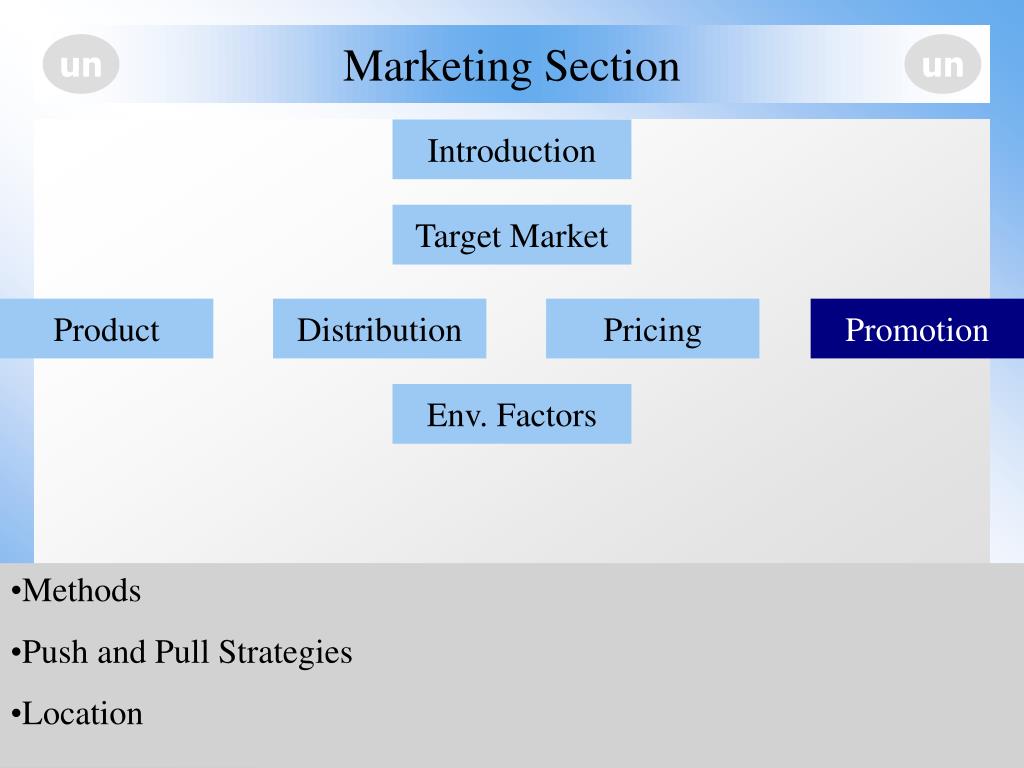 un

Marketing Section

un

Introduction

Target Market

Product

Distribution

Pricing

Promotion

Env. Factors

•Methods

•Push and Pull Strategies

•Location